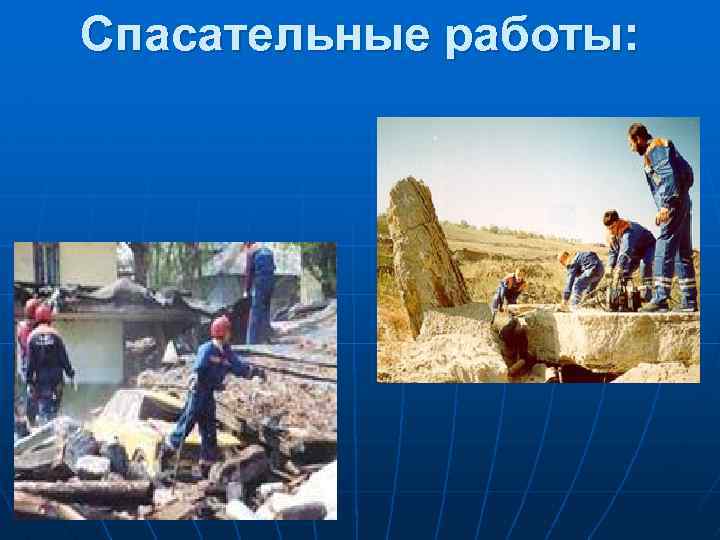 Спасательные работы: